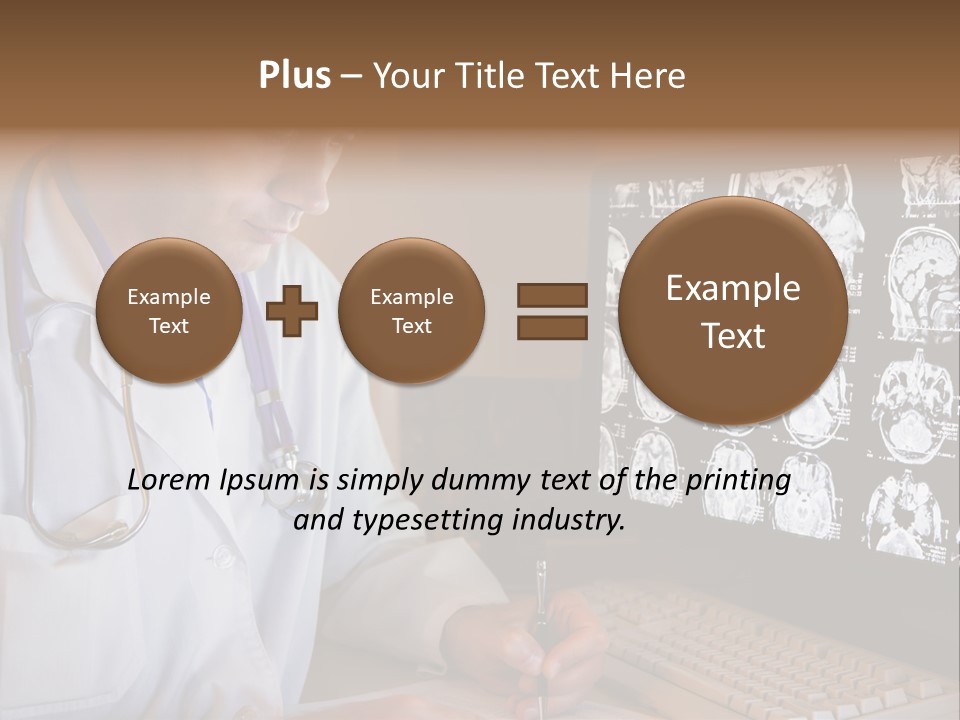 Plus – Your Title Text Here

Example Text

Example Text

Example Text

Lorem Ipsum is simply dummy text of the printing and typesetting industry.